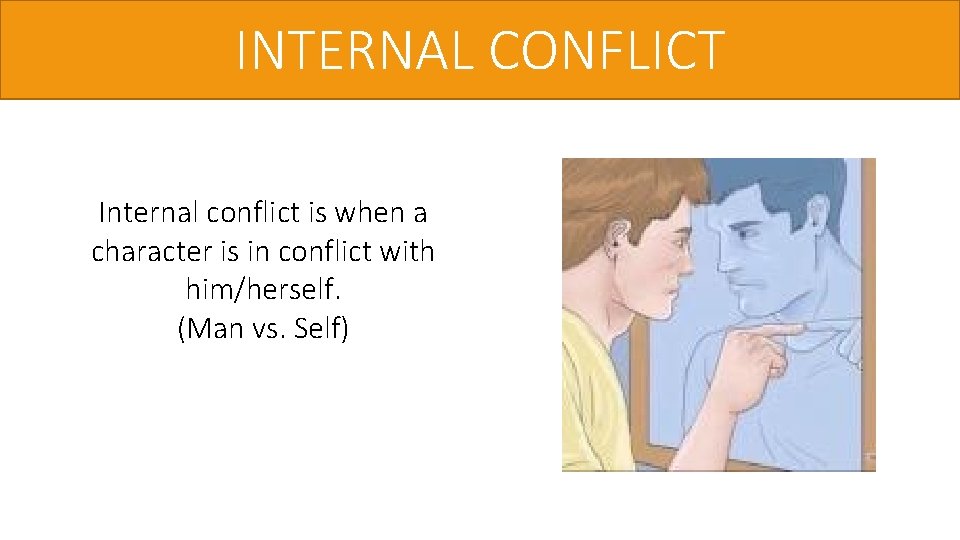 INTERNAL CONFLICT

Internal conflict is when a character is in conflict with him/herself.
(Man vs. Self)